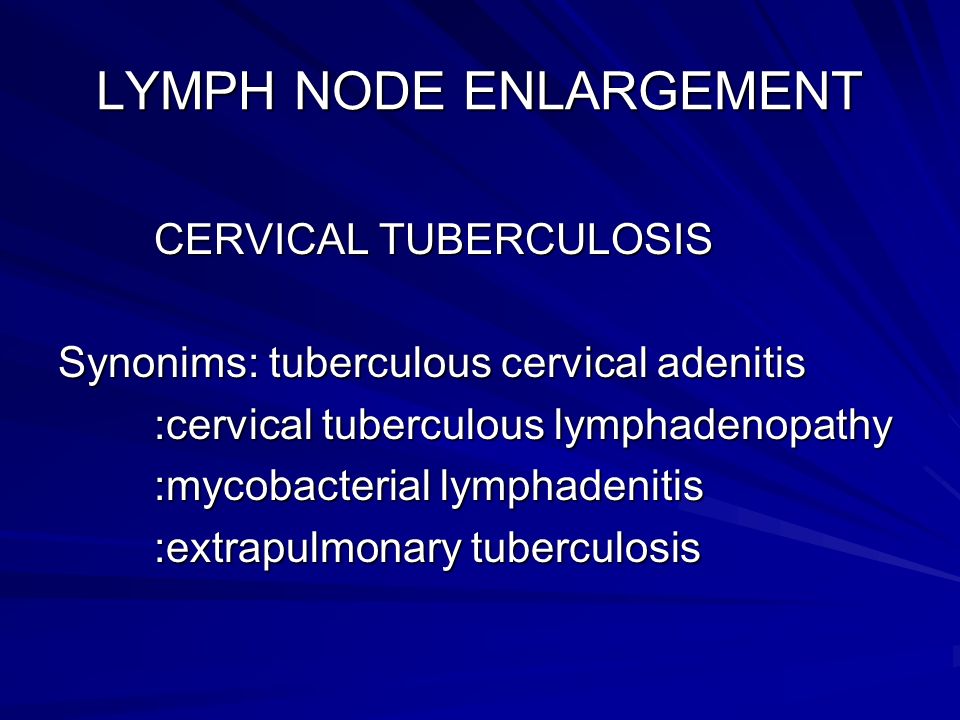 LYMPH NODE ENLARGEMENT

CERVICAL TUBERCULOSIS

Synonims: tuberculous cervical adenitis
:cervical tuberculous lymphadenopathy
:mycobacterial lymphadenitis
:extrapulmonary tuberculosis